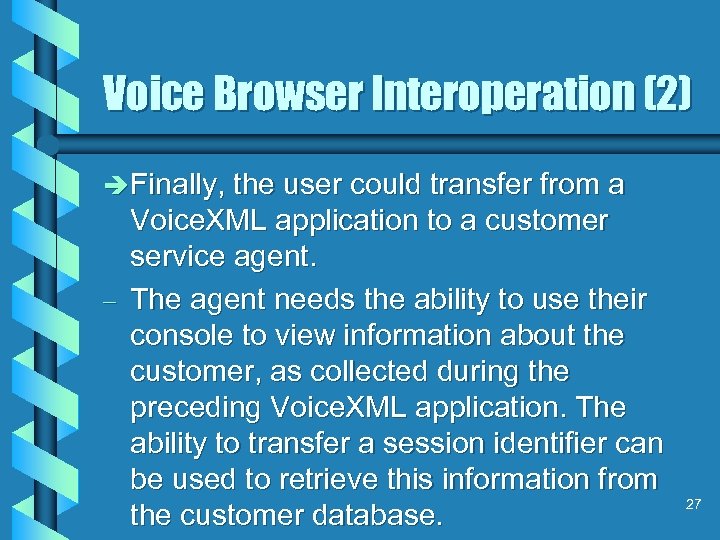 Voice Browser Interoperation (2)

➔ Finally, the user could transfer from a VoiceXML application to a customer service agent.

– The agent needs the ability to use their console to view information about the customer, as collected during the preceding VoiceXML application. The ability to transfer a session identifier can be used to retrieve this information from the customer database.

27